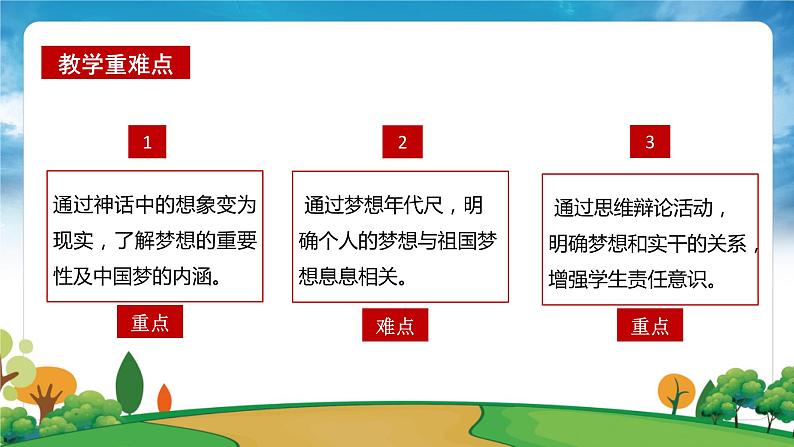 教学重难点

1

通过神话中的想象变为现实，了解梦想的重要性及中国梦的内涵。

重点

2

通过梦想年代尺，明确个人的梦想与祖国梦想息息相关。

难点

3

通过思维辩论活动，明确梦想和实干的关系，增强学生责任意识。

重点